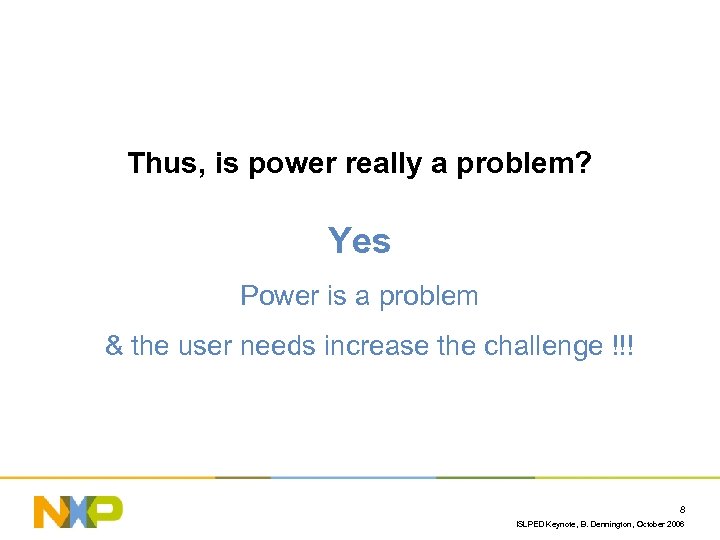 Thus, is power really a problem?

Yes

Power is a problem

& the user needs increase the challenge !!!

NXP

8

ISLPED Keynote, B. Dennington, October 2006